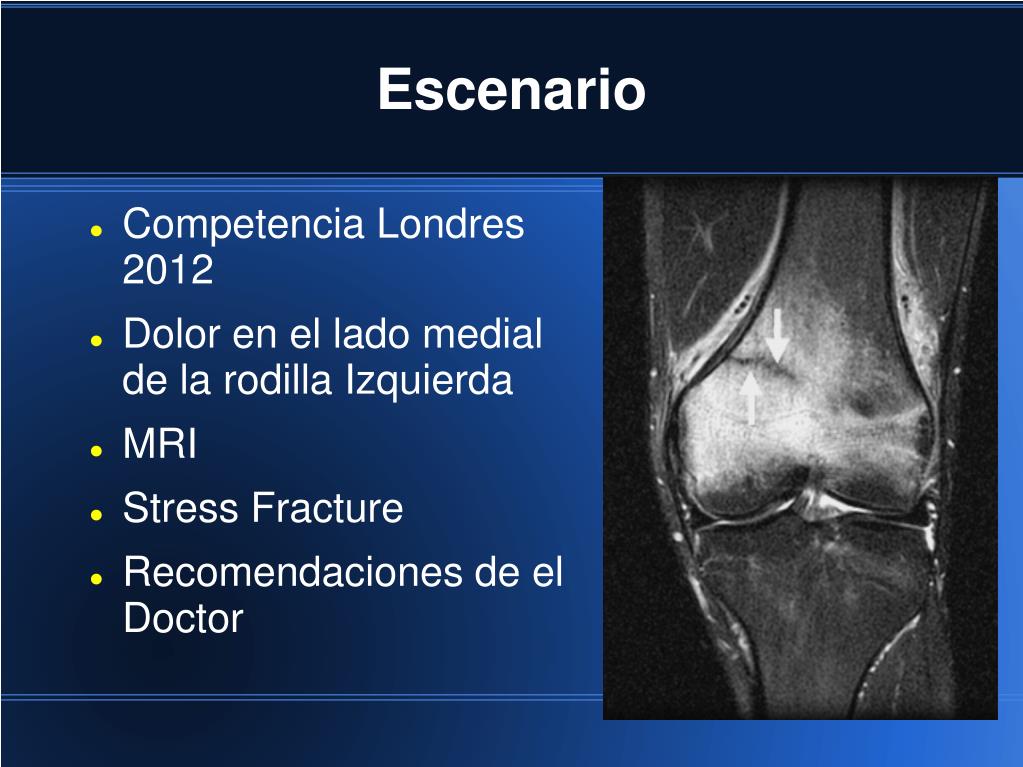 Escenario

- Competencia Londres 2012
- Dolor en el lado medial de la rodilla Izquierda
- MRI
- Stress Fracture
- Recomendaciones de el Doctor